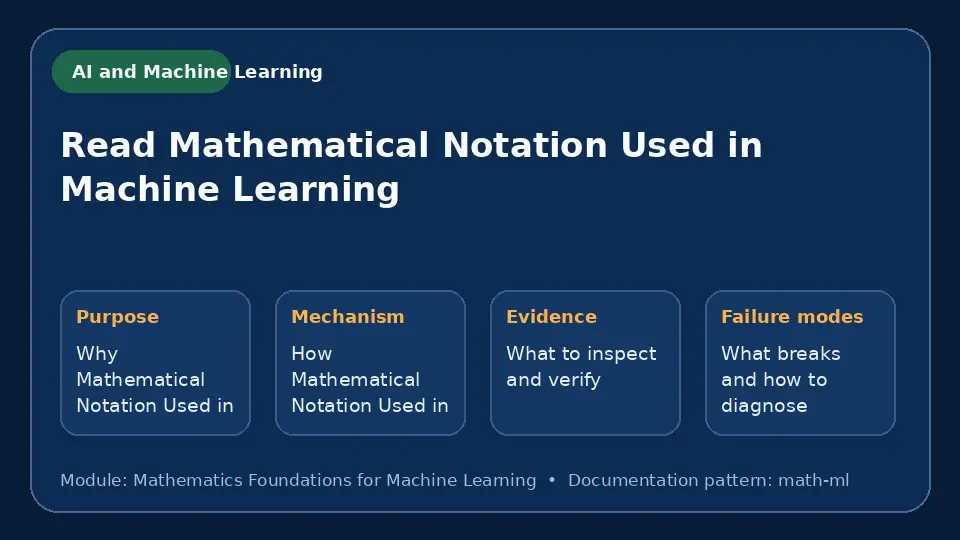 AI and Machine Learning

Read Mathematical Notation Used in Machine Learning

Purpose
Why Mathematical Notation Used in

Mechanism
How Mathematical Notation Used in

Evidence
What to inspect and verify

Failure modes
What breaks and how to diagnose

Module: Mathematics Foundations for Machine Learning • Documentation pattern: math-ml